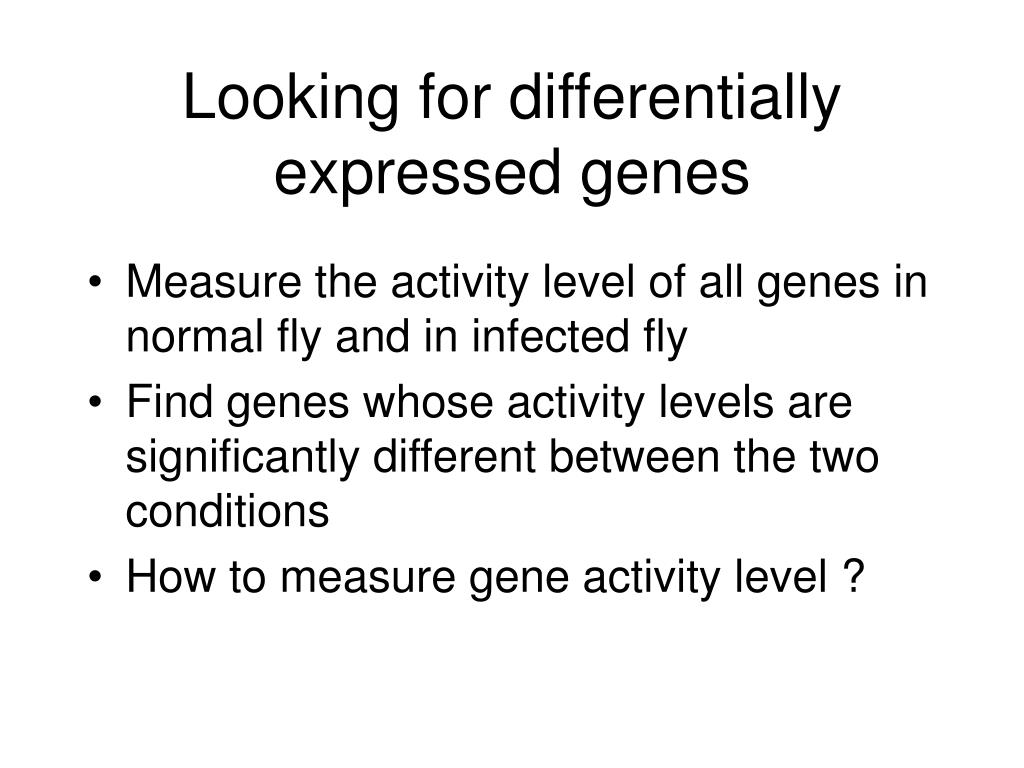 Looking for differentially expressed genes

• Measure the activity level of all genes in normal fly and in infected fly
• Find genes whose activity levels are significantly different between the two conditions
• How to measure gene activity level ?